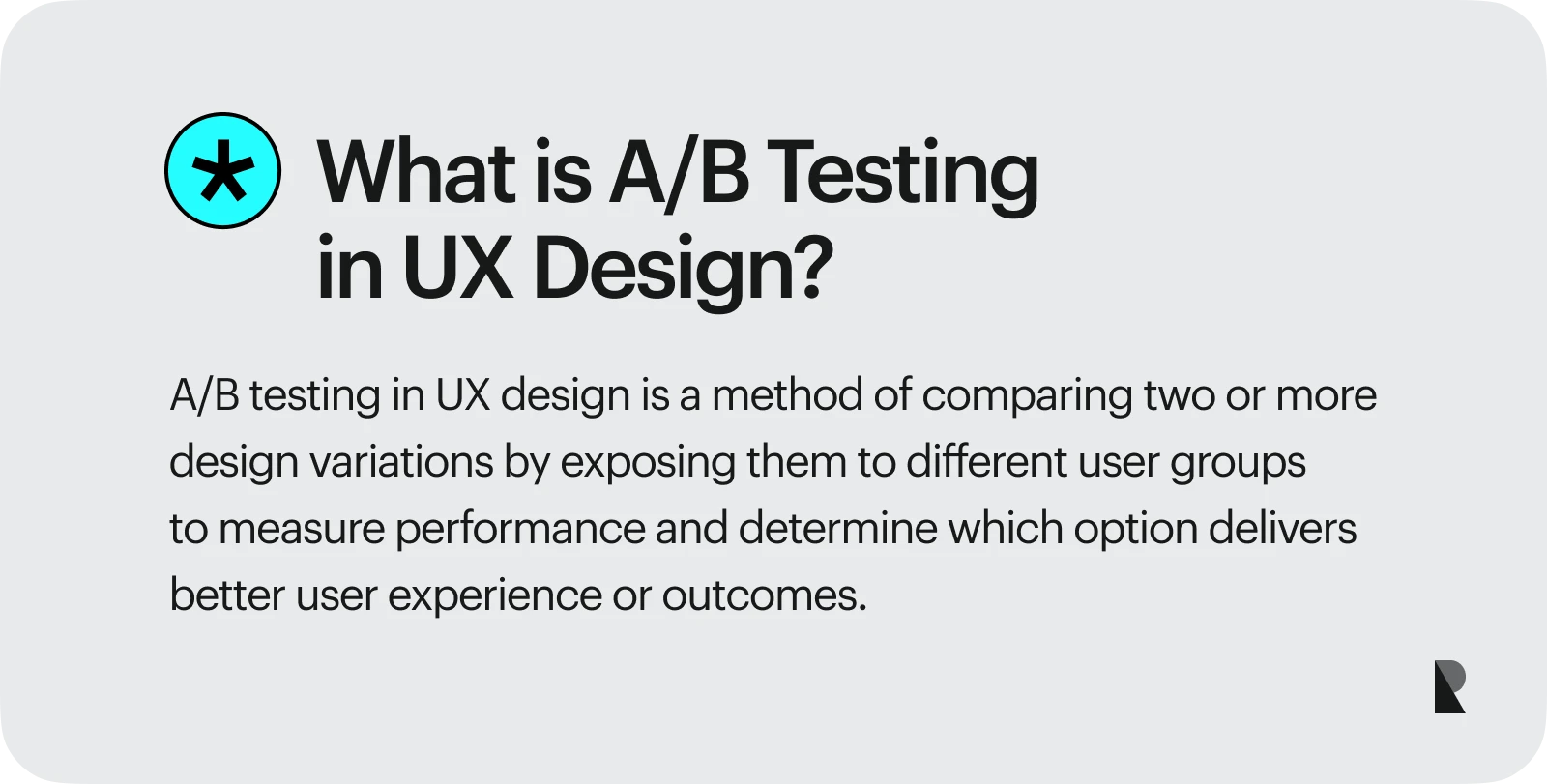 What is A/B Testing in UX Design?

A/B testing in UX design is a method of comparing two or more design variations by exposing them to different user groups to measure performance and determine which option delivers better user experience or outcomes.